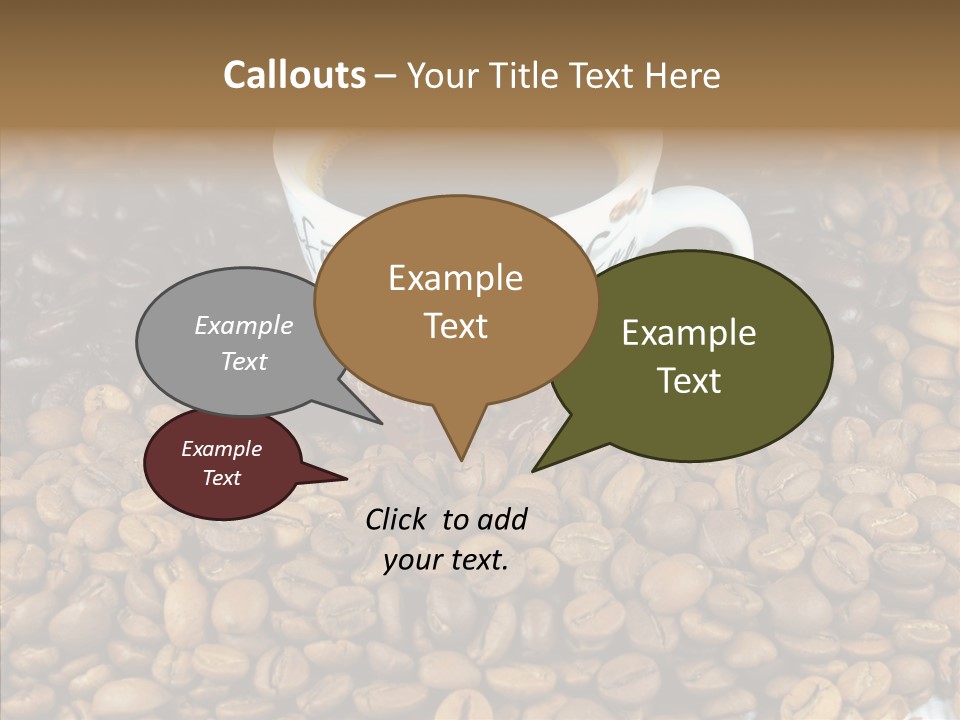 Callouts – Your Title Text Here

Example Text

Example Text

Example Text

Example Text

Click to add your text.